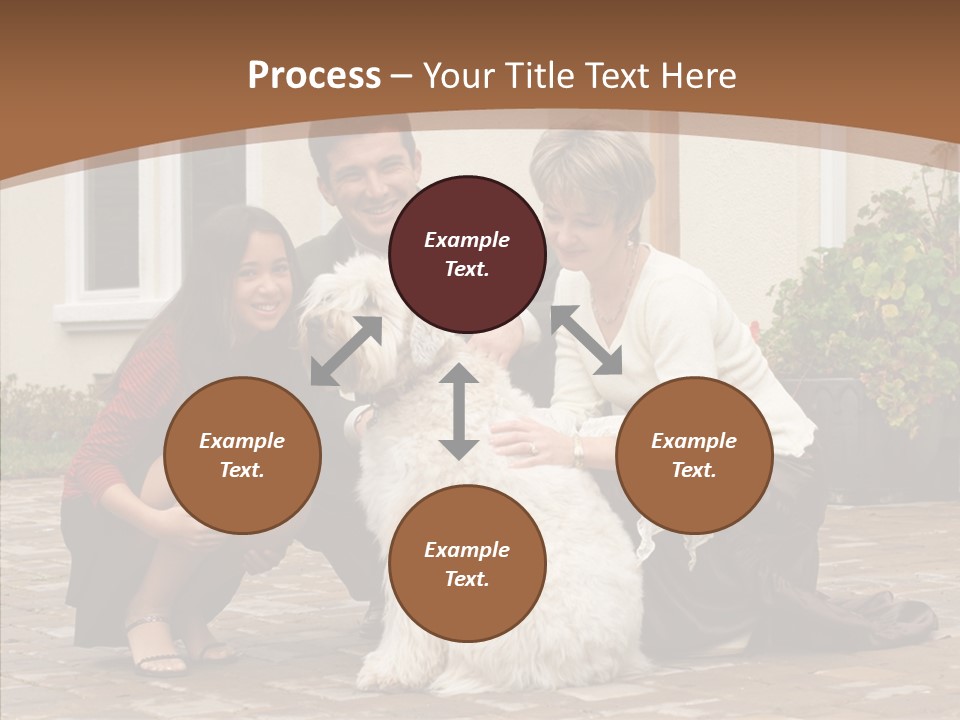 Process – Your Title Text Here

Example Text.

Example Text.

Example Text.

Example Text.